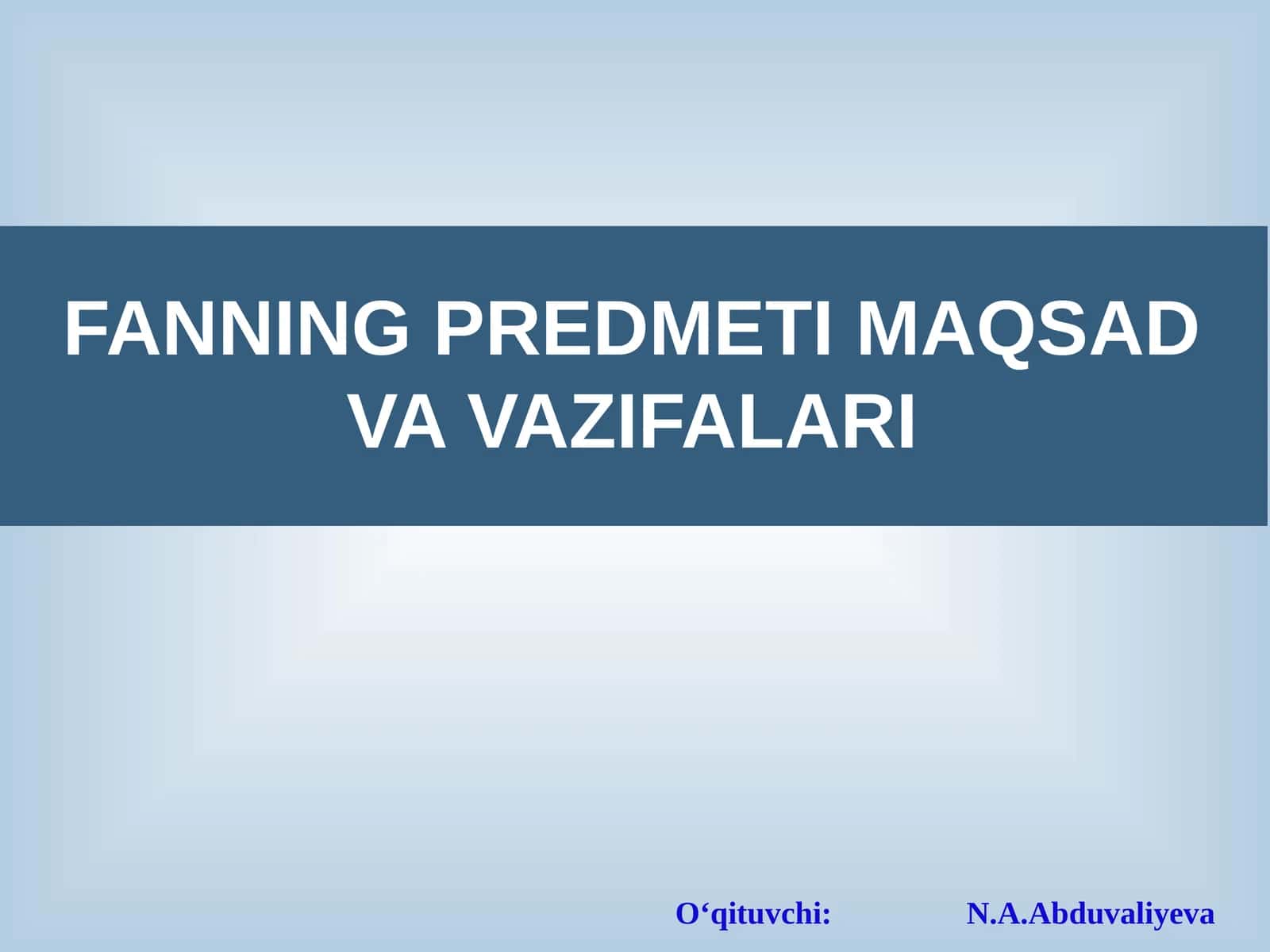 FANNING PREDMETI MAQSAD VA VAZIFALARI

O‘qituvchi: N.A.Abduvaliyeva